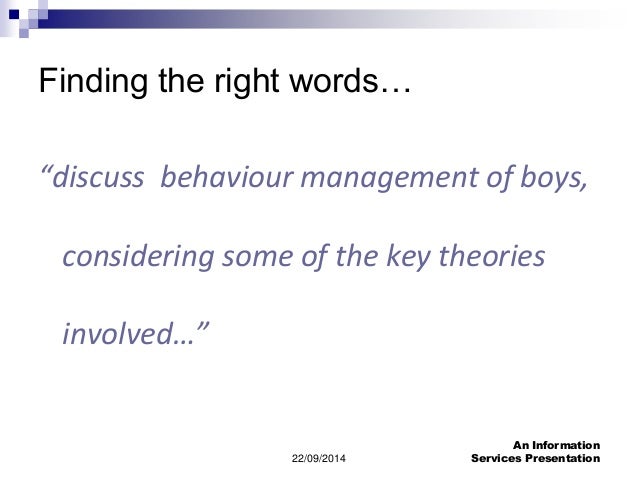 Finding the right words…

“discuss  behaviour management of boys, considering some of the key theories involved…”

22/09/2014

An Information Services Presentation